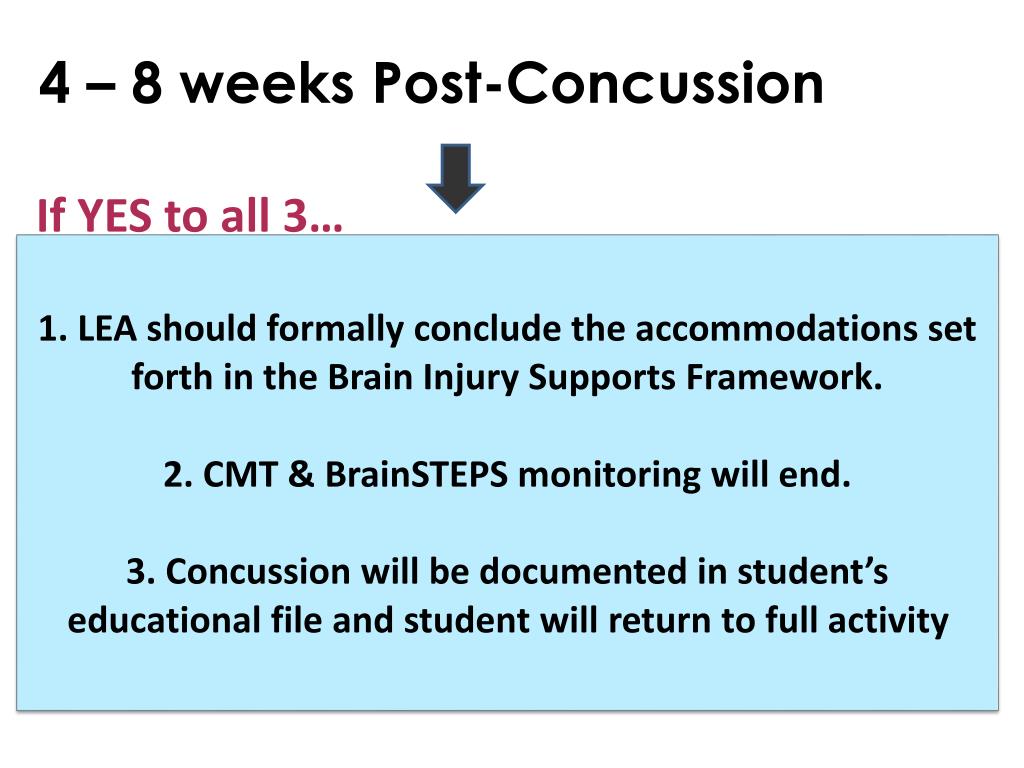 4 – 8 weeks Post-Concussion

If YES to all 3…

1. LEA should formally conclude the accommodations set forth in the Brain Injury Supports Framework.

2. CMT & BrainSTEPS monitoring will end.

3. Concussion will be documented in student's educational file and student will return to full activity